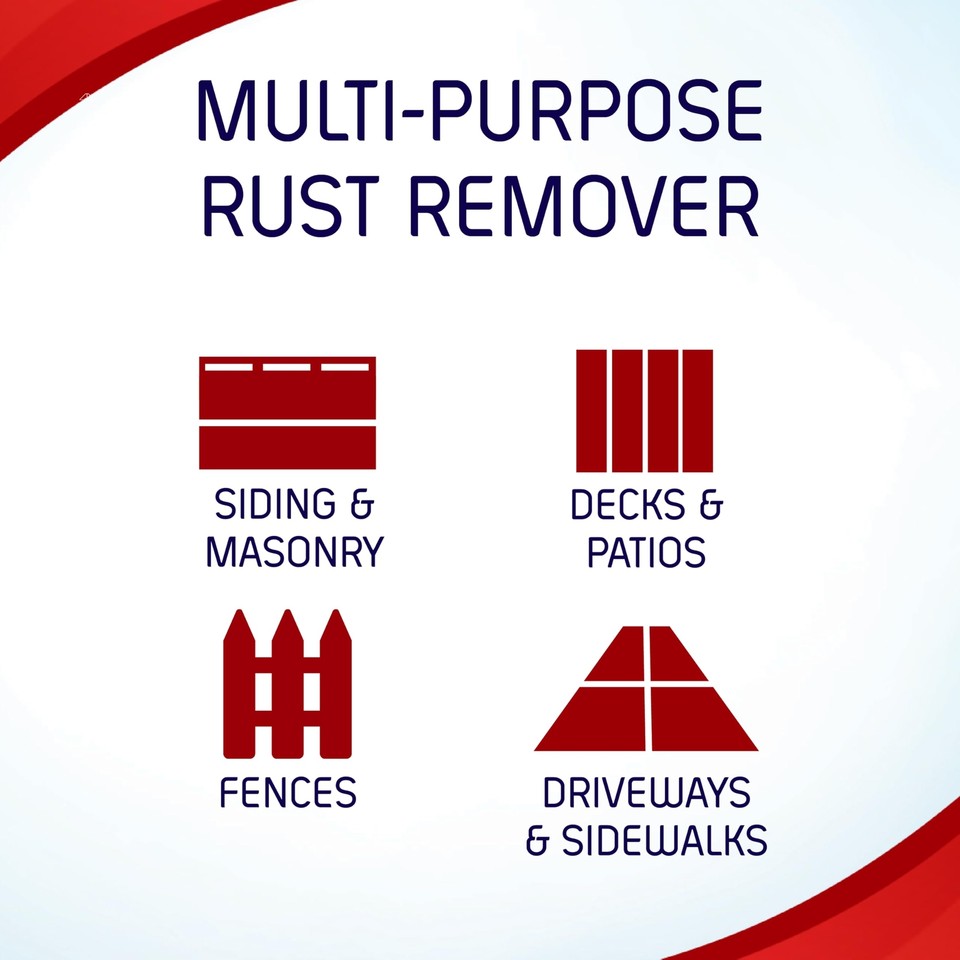 MULTI-PURPOSE RUST REMOVER

SIDING & MASONRY

DECKS & PATIOS

FENCES

DRIVEWAYS & SIDEWALKS